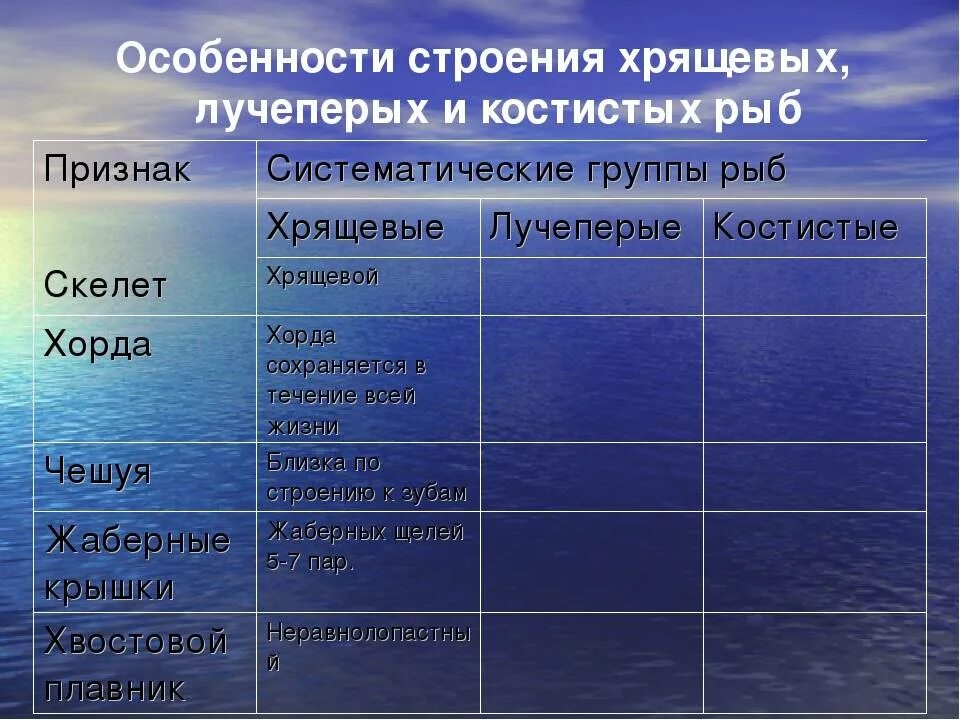 Особенности строения хрящевых, лучеперых и костистых рыб

| Признак | Систематические группы рыб | | |
|---|---|---|---|
| | Хрящевые | Лучеперые | Костистые |
| Скелет | Хрящевой | | |
| Хорда | Хорда сохраняется в течение всей жизни | | |
| Чешуя | Близка по строению к зубам | | |
| Жаберные крышки | Жаберных щелей 5-7 пар. | | |
| Хвостовой плавник | Неравнолопастный | | |